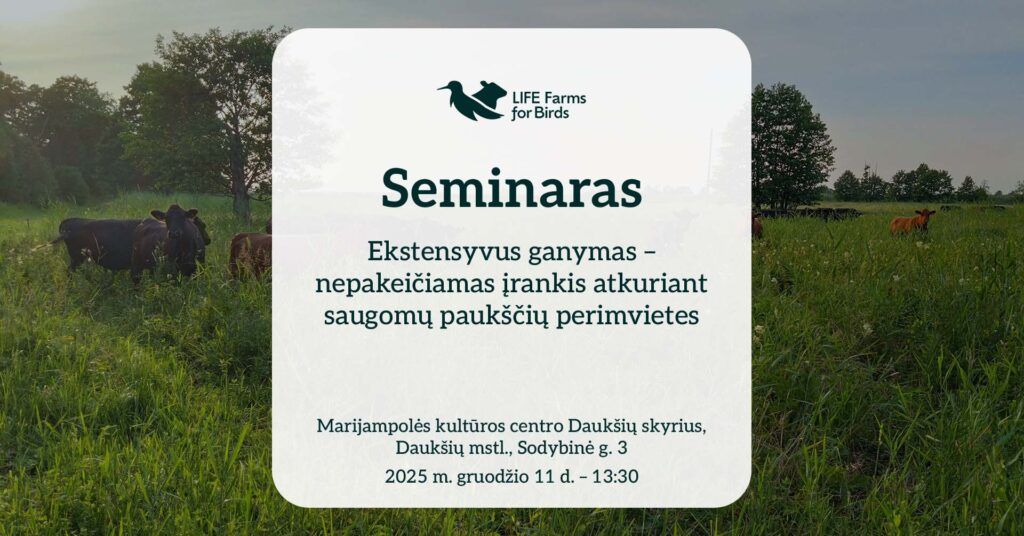 LIFE Farms for Birds

Seminaras

Ekstensyvus ganymas – nepakeičiamas įrankis atkuriant saugomų paukščių perimvietes

Marijampolės kultūros centro Daukšių skyrius, Daukšių mstl., Sodybinė g. 3

2025 m. gruodžio 11 d. – 13:30